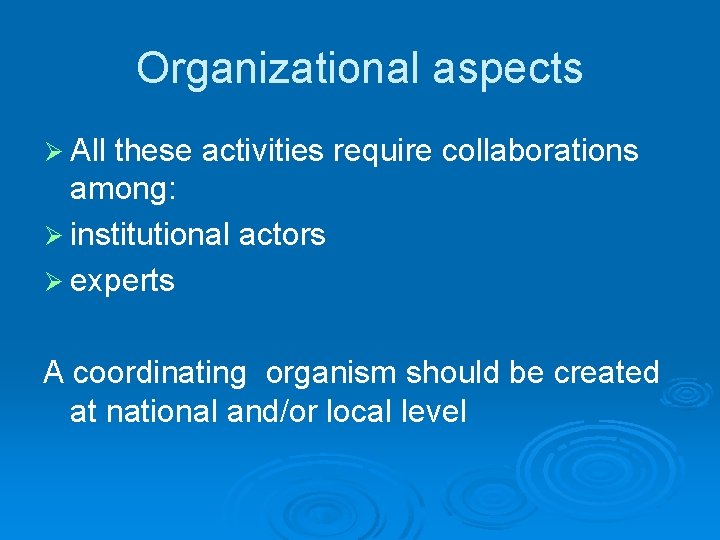 Organizational aspects

➢ All these activities require collaborations among:
➢ institutional actors
➢ experts

A coordinating  organism should be created at national and/or local level